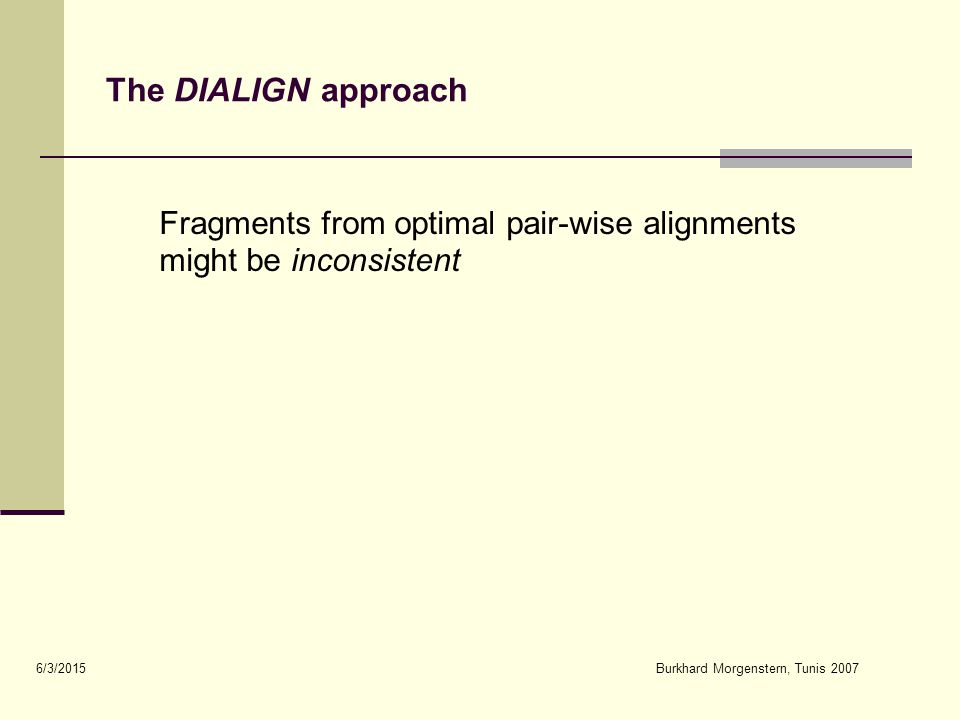 The DIALIGN approach

Fragments from optimal pair-wise alignments might be inconsistent

6/3/2015

Burkhard Morgenstern, Tunis 2007